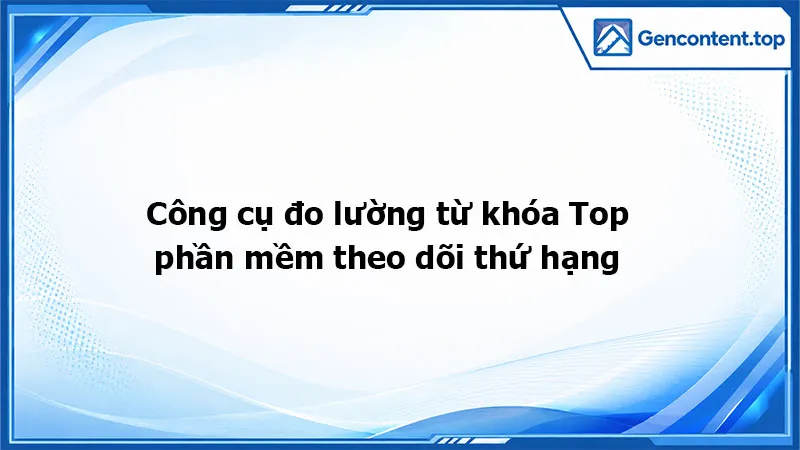 Gencontent.top

Công cụ đo lường từ khóa Top phần mềm theo dõi thứ hạng